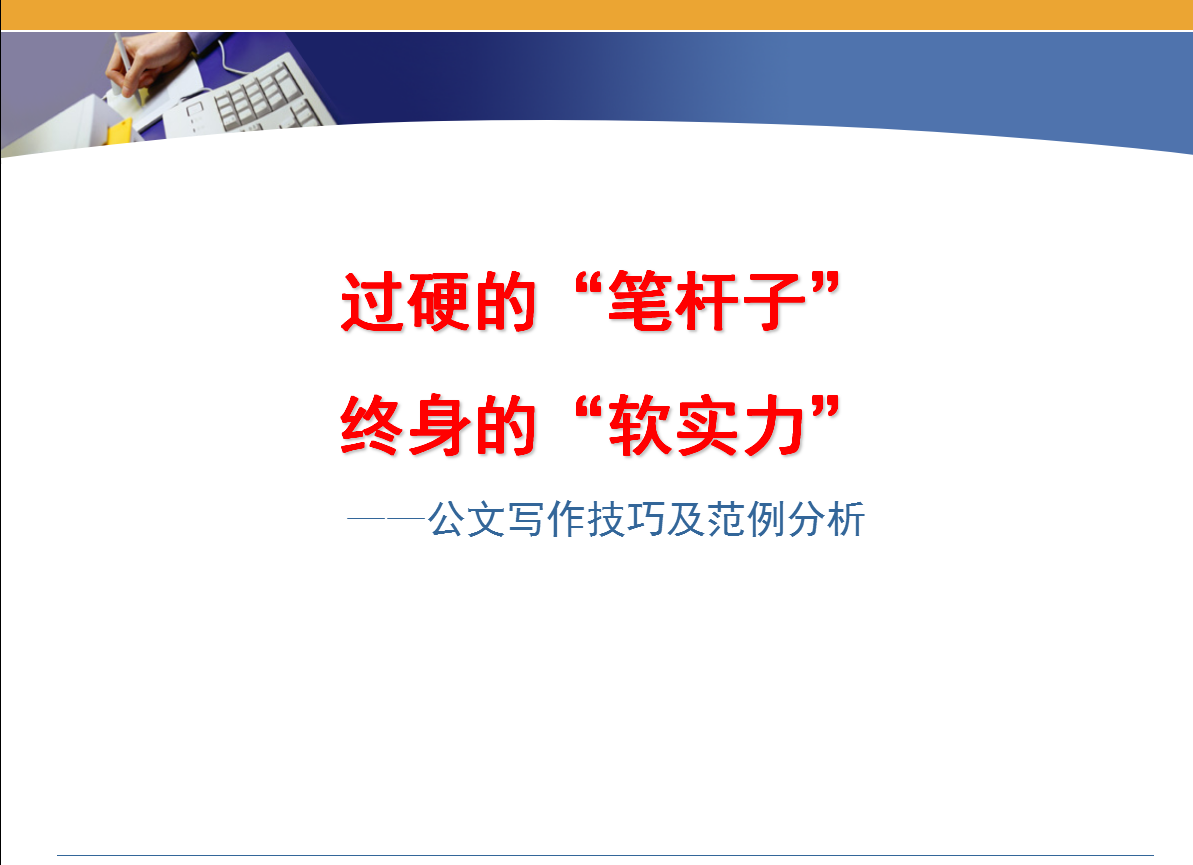 过硬的“笔杆子”

终身的“软实力”

——公文写作技巧及范例分析